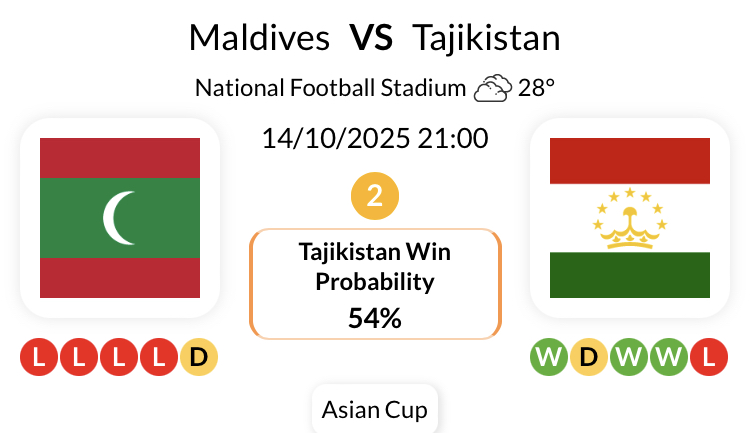 Maldives VS Tajikistan

National Football Stadium 28°

14/10/2025 21:00

2

Tajikistan Win Probability

54%

L L L L D

W D W W L

Asian Cup